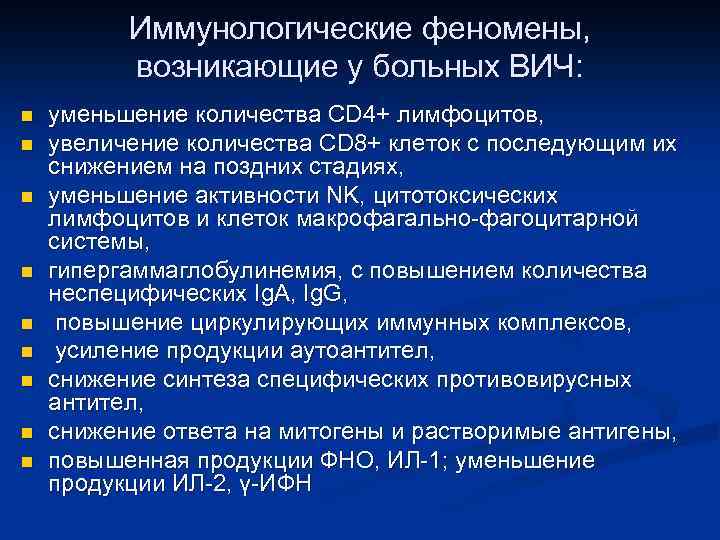 Иммунологические феномены, возникающие у больных ВИЧ:

- уменьшение количества CD4+ лимфоцитов,
- увеличение количества CD8+ клеток с последующим их снижением на поздних стадиях,
- уменьшение активности NK, цитотоксических лимфоцитов и клеток макрофагально-фагоцитарной системы,
- гипергаммаглобулинемия, с повышением количества неспецифических IgA, IgG,
- повышение циркулирующих иммунных комплексов,
- усиление продукции аутоантител,
- снижение синтеза специфических противовирусных антител,
- снижение ответа на митогены и растворимые антигены,
- повышенная продукции ФНО, ИЛ-1; уменьшение продукции ИЛ-2, γ-ИФН